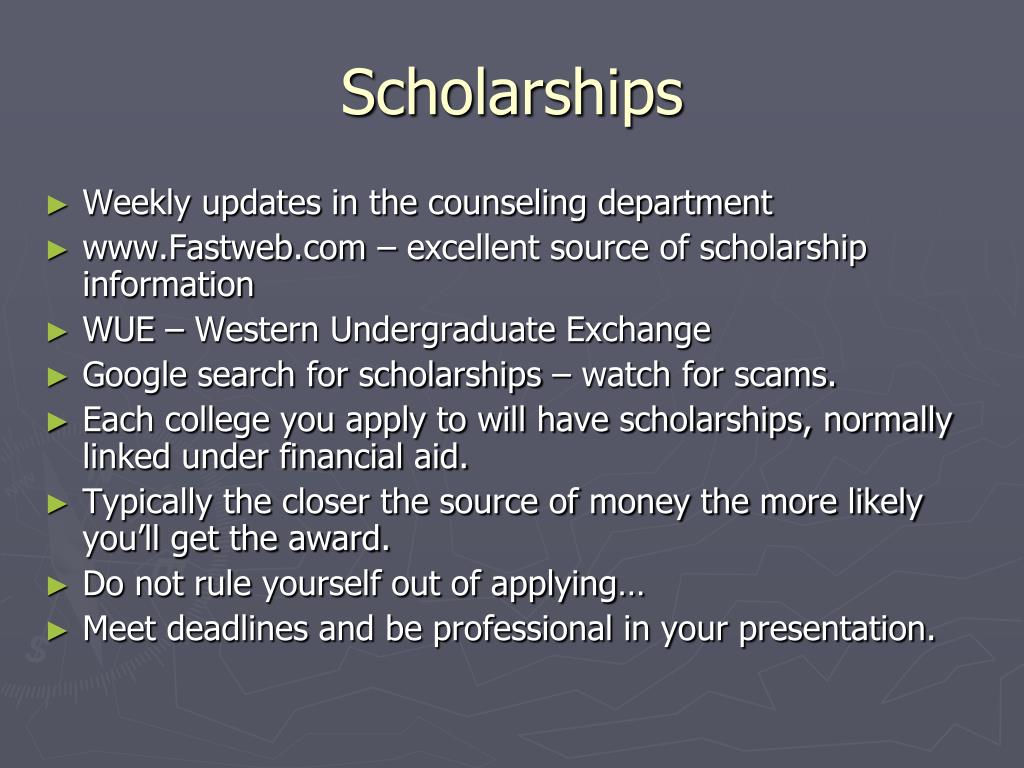 Scholarships

► Weekly updates in the counseling department
► www.Fastweb.com – excellent source of scholarship information
► WUE – Western Undergraduate Exchange
► Google search for scholarships – watch for scams.
► Each college you apply to will have scholarships, normally linked under financial aid.
► Typically the closer the source of money the more likely you'll get the award.
► Do not rule yourself out of applying…
► Meet deadlines and be professional in your presentation.